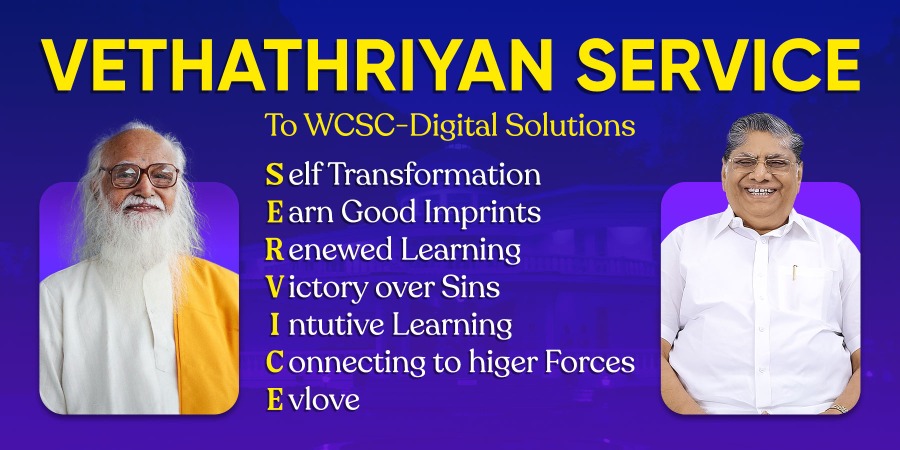 VETHATHRIYAN SERVICE

To WCSC-Digital Solutions

Self Transformation
Earn Good Imprints
Renewed Learning
Victory over Sins
Intutive Learning
Connecting to higer Forces
Evlove